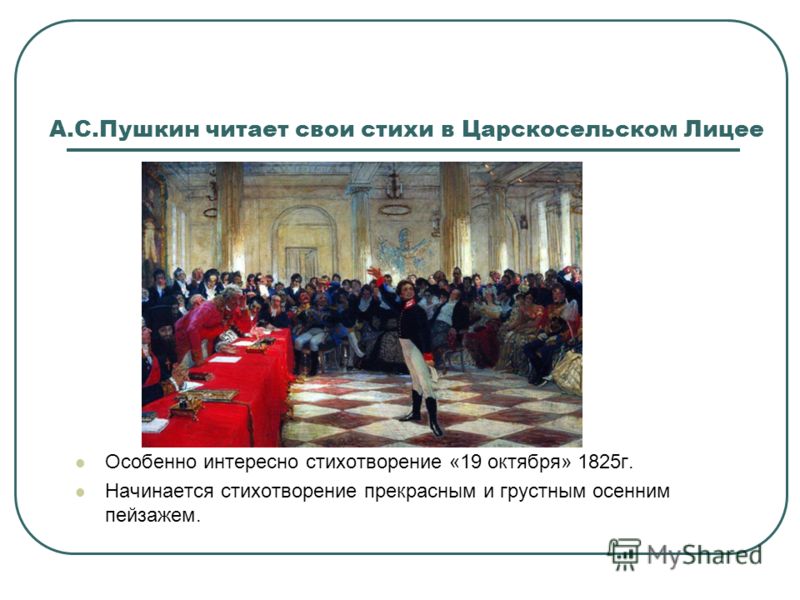 А.С.Пушкин читает свои стихи в Царскосельском Лицее

Особенно интересно стихотворение «19 октября» 1825г.

Начинается стихотворение прекрасным и грустным осенним пейзажем.

MyShared